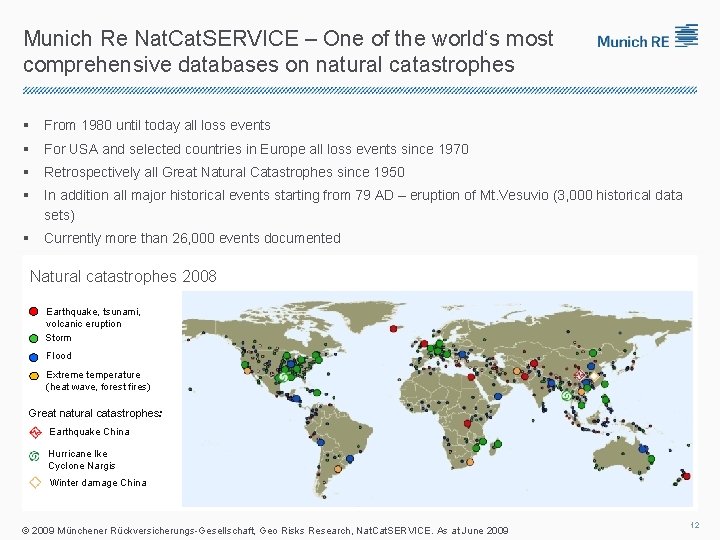 Munich Re NatCatSERVICE – One of the world's most comprehensive databases on natural catastrophes

Munich RE

▪ From 1980 until today all loss events

▪ For USA and selected countries in Europe all loss events since 1970

▪ Retrospectively all Great Natural Catastrophes since 1950

▪ In addition all major historical events starting from 79 AD – eruption of Mt.Vesuvio (3,000 historical data sets)

▪ Currently more than 26,000 events documented

Natural catastrophes 2008

Earthquake, tsunami, volcanic eruption
Storm
Flood
Extreme temperature (heat wave, forest fires)

Great natural catastrophes:
Earthquake China
Hurricane Ike
Cyclone Nargis
Winter damage China

© 2009 Münchener Rückversicherungs-Gesellschaft, Geo Risks Research, NatCatSERVICE. As at June 2009

12